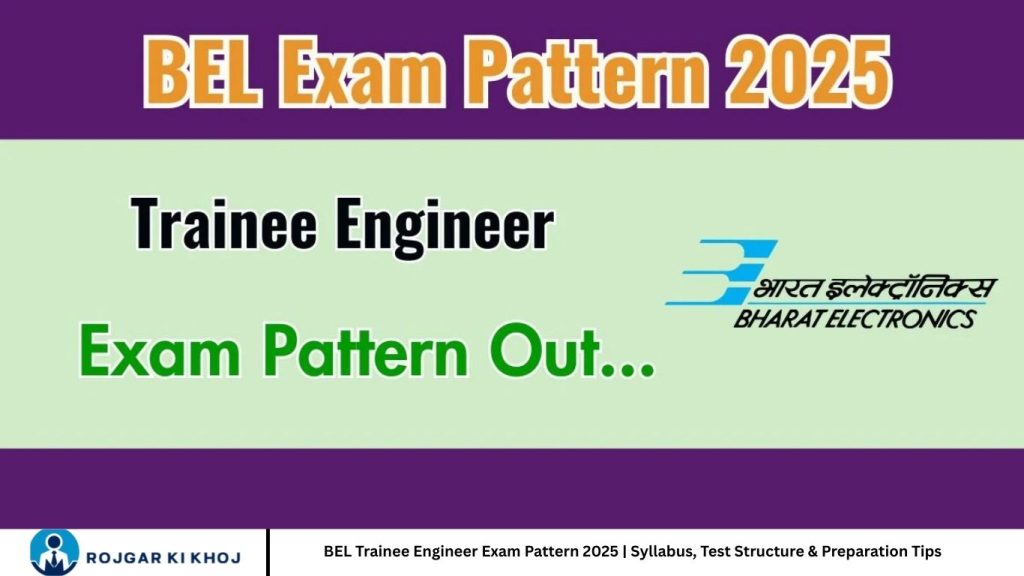 BEL Exam Pattern 2025

Trainee Engineer

Exam Pattern Out...

भारत इलेक्ट्रॉनिक्स
BHARAT ELECTRONICS

ROJGAR KI KHOJ

BEL Trainee Engineer Exam Pattern 2025 | Syllabus, Test Structure & Preparation Tips